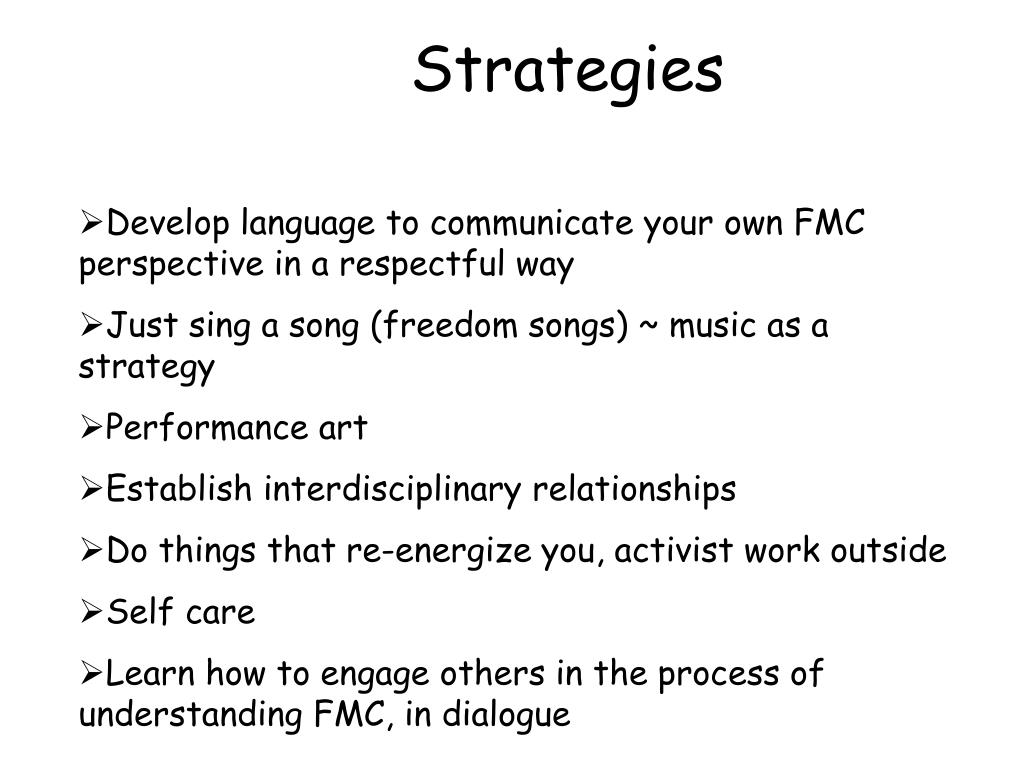 Strategies

➢Develop language to communicate your own FMC perspective in a respectful way

➢Just sing a song (freedom songs) ~ music as a strategy

➢Performance art

➢Establish interdisciplinary relationships

➢Do things that re-energize you, activist work outside

➢Self care

➢Learn how to engage others in the process of understanding FMC, in dialogue